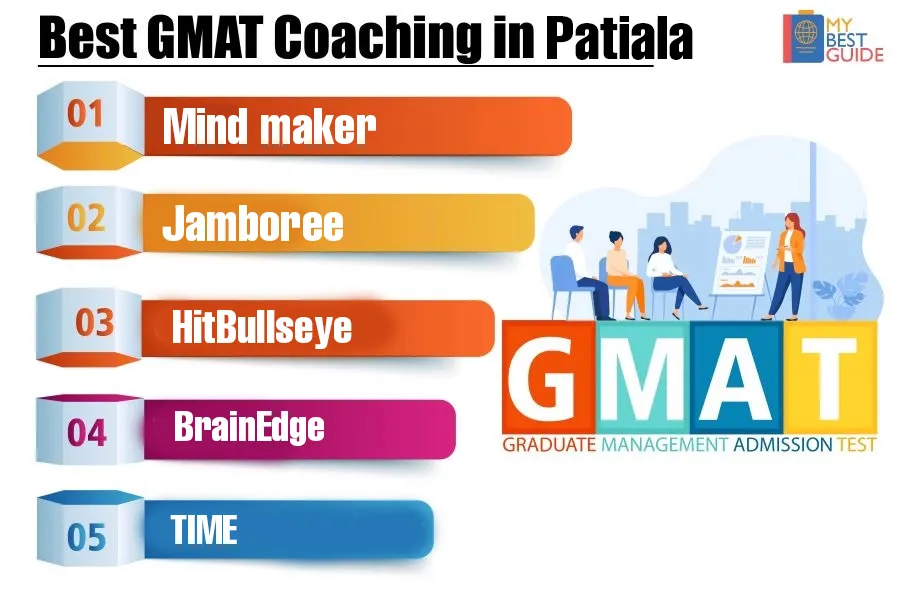 Best GMAT Coaching in Patiala

MY BEST GUIDE

01 Mind maker

02 Jamboree

03 HitBullseye

04 BrainEdge

05 TIME

GMAT

GRADUATE MANAGEMENT ADMISSION TEST